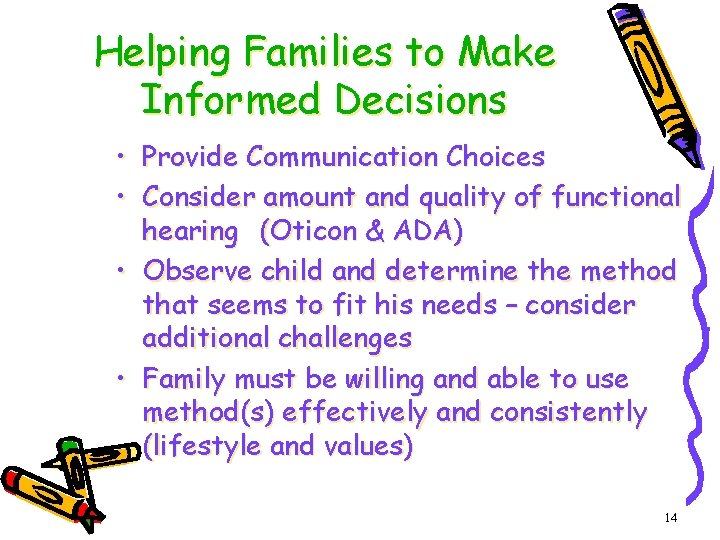 Helping Families to Make Informed Decisions

• Provide Communication Choices
• Consider amount and quality of functional hearing (Oticon & ADA)
• Observe child and determine the method that seems to fit his needs – consider additional challenges
• Family must be willing and able to use method(s) effectively and consistently (lifestyle and values)

14